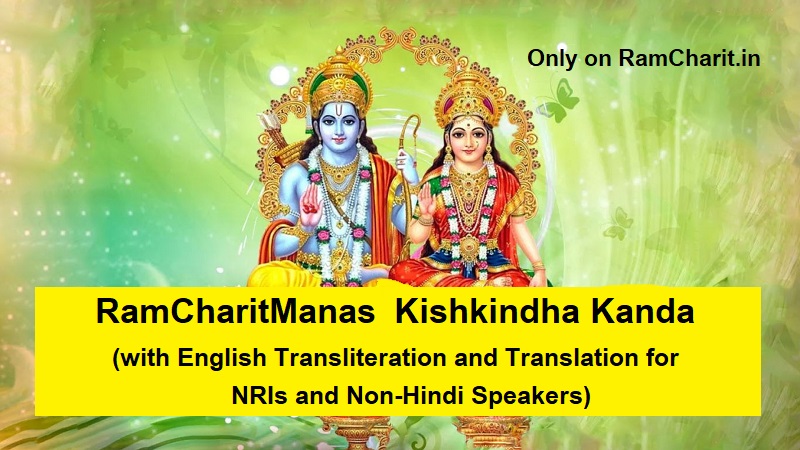 Only on RamCharit.in

RamCharitManas Kishkindha Kanda

(with English Transliteration and Translation for NRIs and Non-Hindi Speakers)